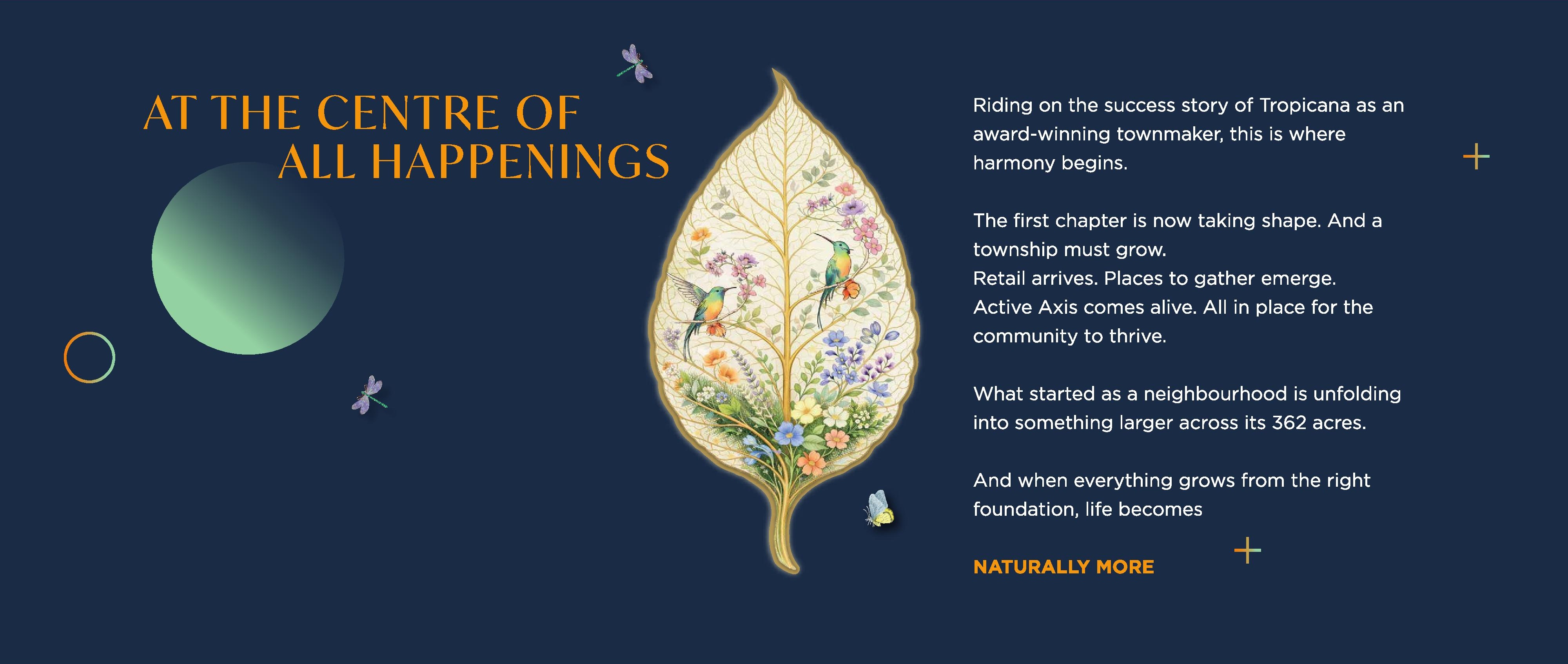 AT THE CENTRE OF ALL HAPPENINGS

Riding on the success story of Tropicana as an award-winning townmaker, this is where harmony begins.

The first chapter is now taking shape. And a township must grow.
Retail arrives. Places to gather emerge.
Active Axis comes alive. All in place for the community to thrive.

What started as a neighbourhood is unfolding into something larger across its 362 acres.

And when everything grows from the right foundation, life becomes

NATURALLY MORE